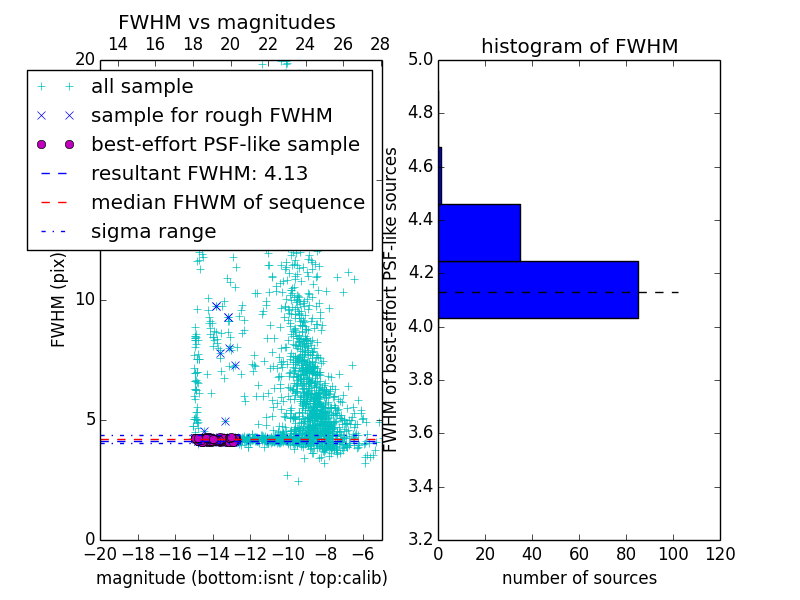 FWHM vs magnitudes

14 16 18 20 22 24 26 28

20

all sample
sample for rough FWHM
best-effort PSF-like sample
resultant FWHM: 4.13
median FHWM of sequence
sigma range

FWHM (pix)

10

5

0

−20 −18 −16 −14 −12 −10 −8 −6

magnitude (bottom:isnt / top:calib)

histogram of FWHM

5.0
4.8
4.6
4.4
4.2
4.0
3.8
3.6
3.4
3.2

FWHM of best-effort PSF-like sources

0 20 40 60 80 100 120

number of sources